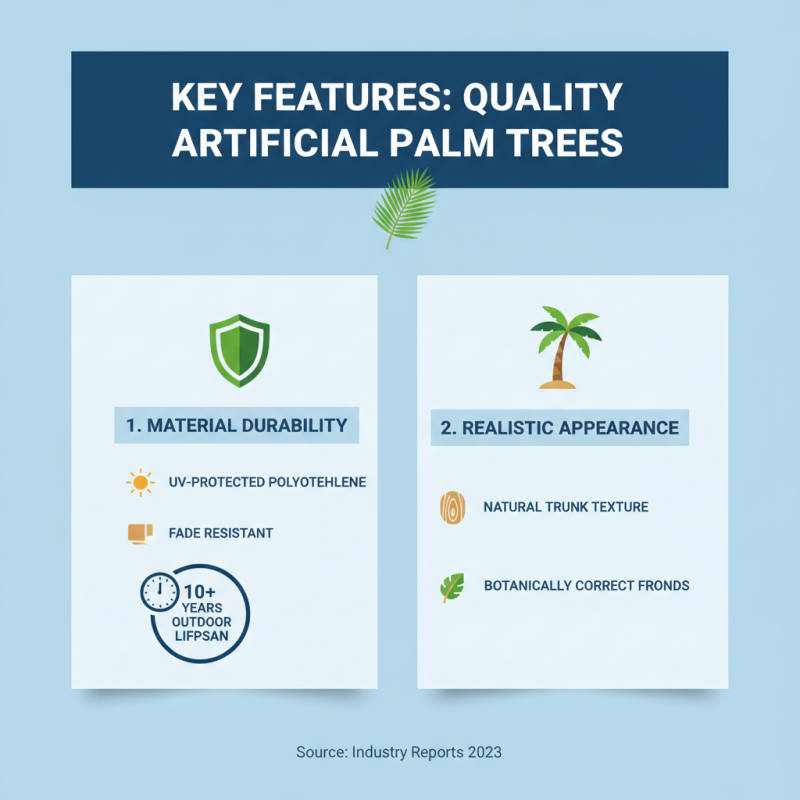 KEY FEATURES: QUALITY ARTIFICIAL PALM TREES

1. MATERIAL DURABILITY

UV-PROTECTED POLYOTEHLENE

FADE RESISTANT

10+ YEARS OUTDOOR LIFPSAN

2. REALISTIC APPEARANCE

NATURAL TRUNK TEXTURE

BOTANICALLY CORRECT FRONDS

Source: Industry Reports 2023